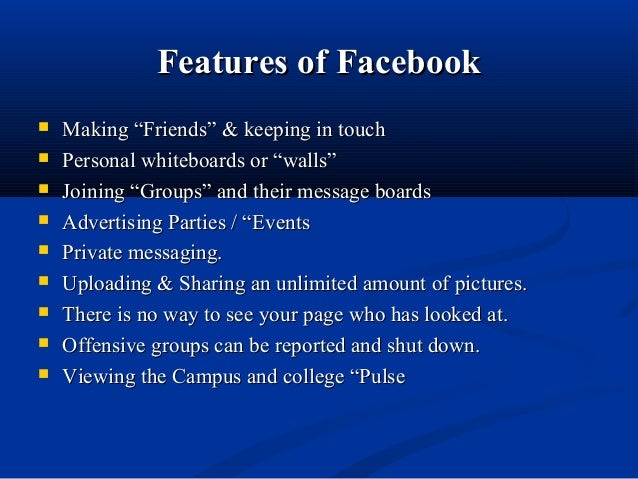 Features of Facebook

- Making “Friends” & keeping in touch
- Personal whiteboards or “walls”
- Joining “Groups” and their message boards
- Advertising Parties / “Events
- Private messaging.
- Uploading & Sharing an unlimited amount of pictures.
- There is no way to see your page who has looked at.
- Offensive groups can be reported and shut down.
- Viewing the Campus and college “Pulse